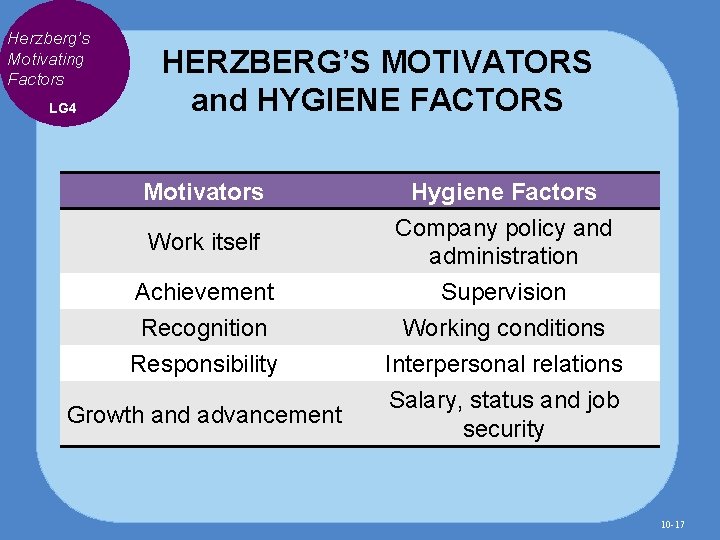 Herzberg's Motivating Factors

LG4

HERZBERG'S MOTIVATORS and HYGIENE FACTORS

| Motivators | Hygiene Factors |
|---|---|
| Work itself | Company policy and administration |
| Achievement | Supervision |
| Recognition | Working conditions |
| Responsibility | Interpersonal relations |
| Growth and advancement | Salary, status and job security |

10-17